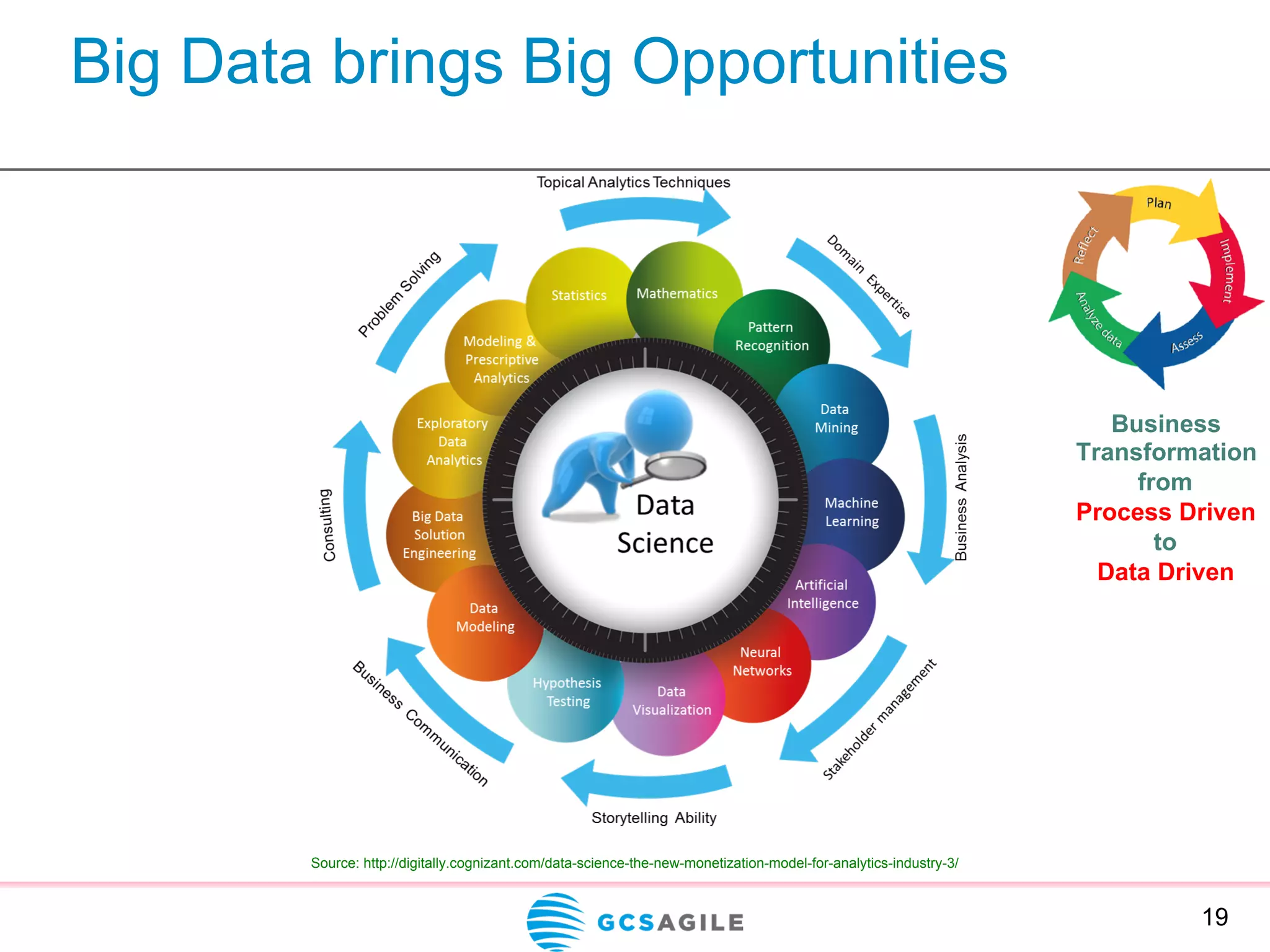 Big Data brings Big Opportunities

Topical Analytics Techniques

Domain Expertise

Business Analysis

Stakeholder management

Storytelling Ability

Business Communication

Consulting

Problem Solving

Statistics

Mathematics

Pattern Recognition

Data Mining

Machine Learning

Artificial Intelligence

Neural Networks

Data Visualization

Hypothesis Testing

Data Modeling

Big Data Solution Engineering

Exploratory Data Analytics

Modeling & Prescriptive Analytics

Data Science

Plan

Implement

Assess

Analyze data

Reflect

Business Transformation from
Process Driven
to
Data Driven

Source: http://digitally.cognizant.com/data-science-the-new-monetization-model-for-analytics-industry-3/

GCSAGILE

19